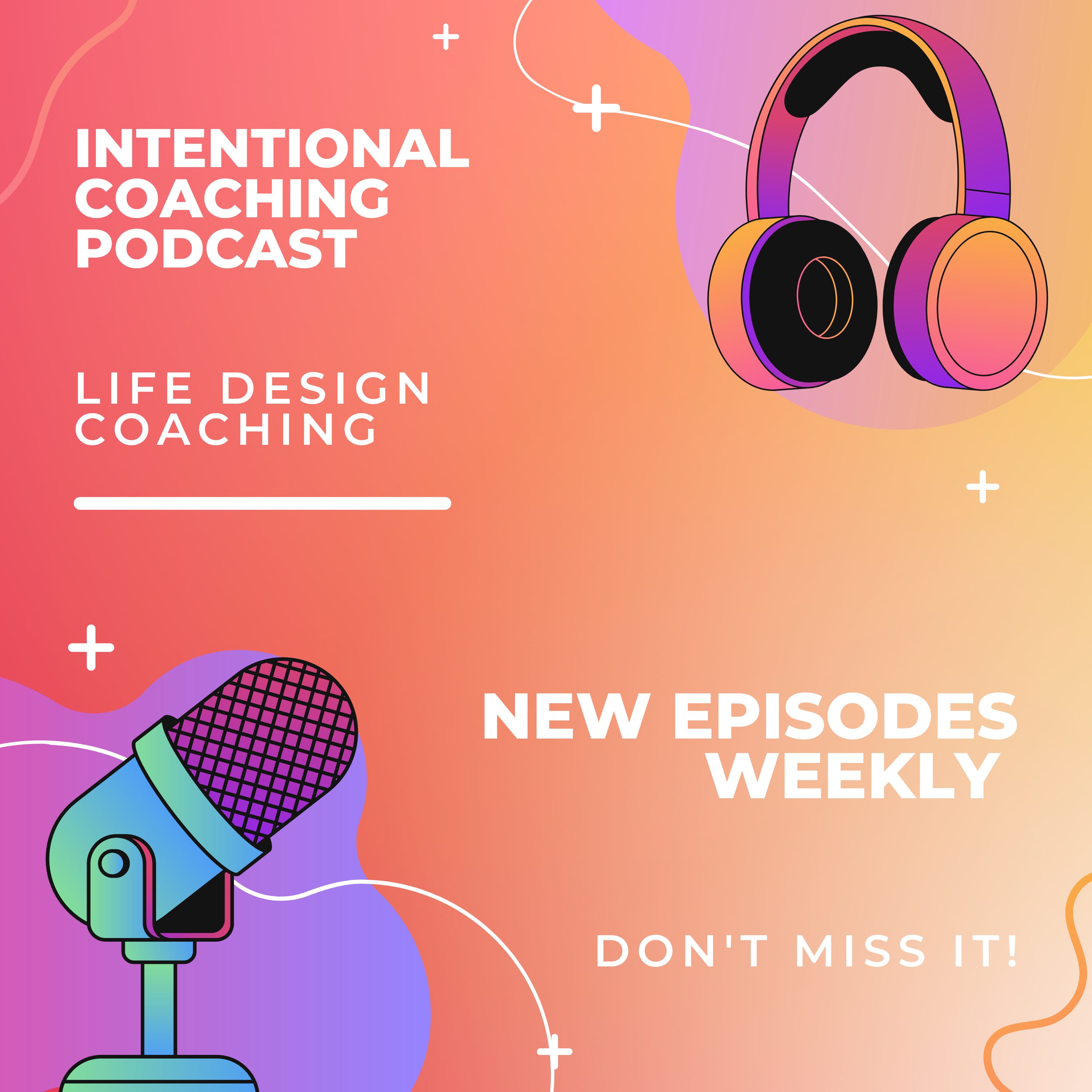 INTENTIONAL
COACHING
PODCAST

LIFE DESIGN
COACHING

NEW EPISODES
WEEKLY

DON'T MISS IT!